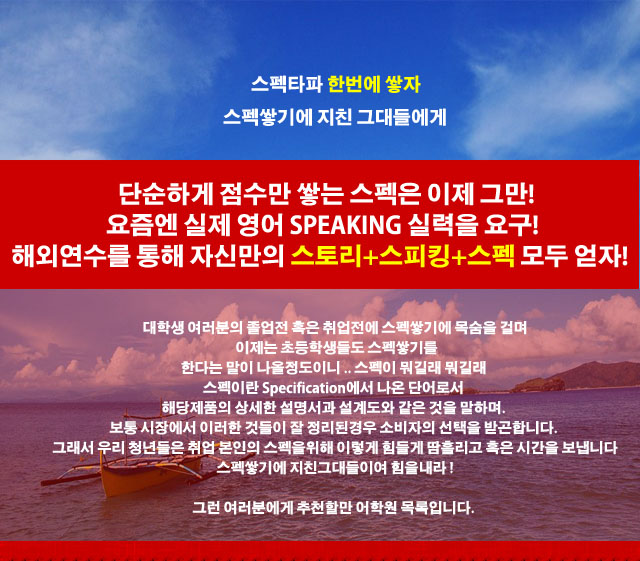 스펙타파 한번에 쌓자
스펙쌓기에 지친 그대들에게

단순하게 점수만 쌓는 스펙은 이제 그만!
요즘엔 실제 영어 SPEAKING 실력을 요구!
해외연수를 통해 자신만의 스토리+스피킹+스펙 모두 얻자!

대학생 여러분의 졸업전 혹은 취업전에 스펙쌓기에 목숨을 걸며
이제는 초등학생들도 스펙쌓기를
한다는 말이 나올정도이니 .. 스펙이 뭐길래 뭐길래
스펙이란 Specification에서 나온 단어로서
해당제품의 상세한 설명서과 설계도와 같은 것을 말하며.
보통 시장에서 이러한 것들이 잘 정리된경우 소비자의 선택을 받곤합니다.
그래서 우리 청년들은 취업 본인의 스펙을위해 이렇게 힘들게 땀흘리고 혹은 시간을 보냅니다
스펙쌓기에 지친그대들이여 힘을내라 !

그런 여러분에게 추천할만 어학원 목록입니다.